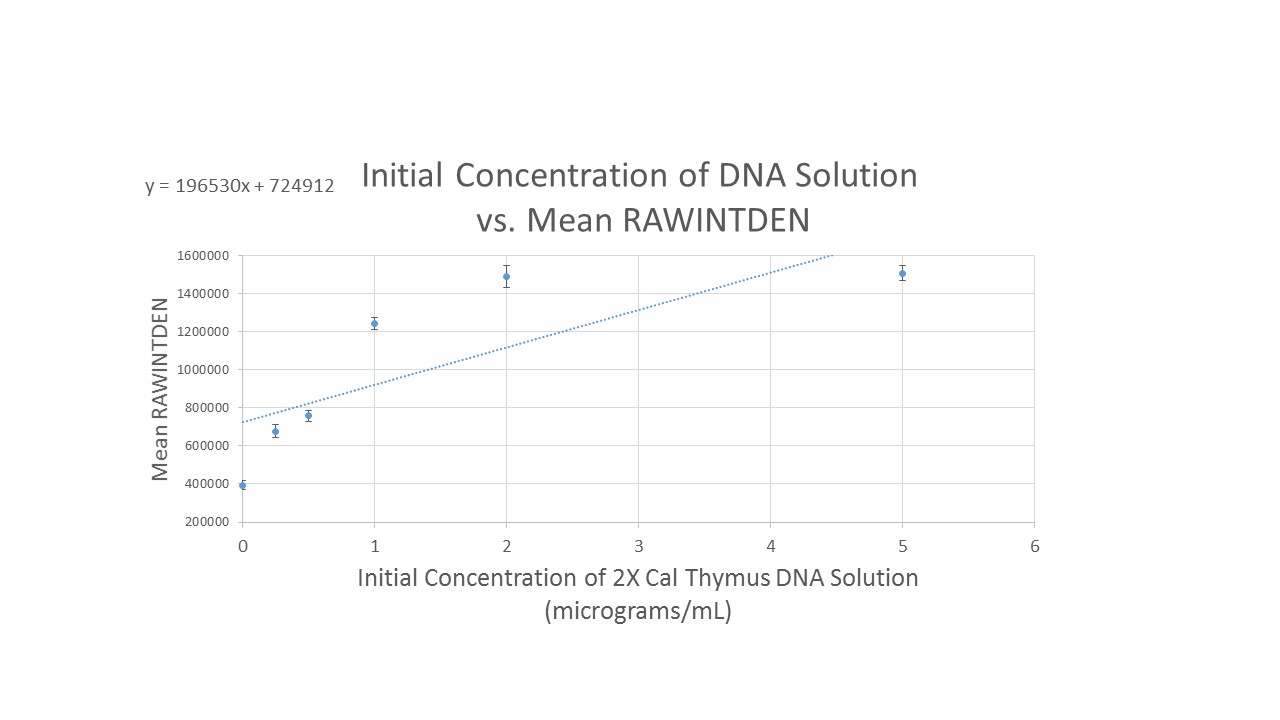 y = 196530x + 724912

Initial Concentration of DNA Solution vs. Mean RAWINTDEN

Mean RAWINTDEN

1600000
1400000
1200000
1000000
800000
600000
400000
200000

0 1 2 3 4 5 6

Initial Concentration of 2X Cal Thymus DNA Solution (micrograms/mL)